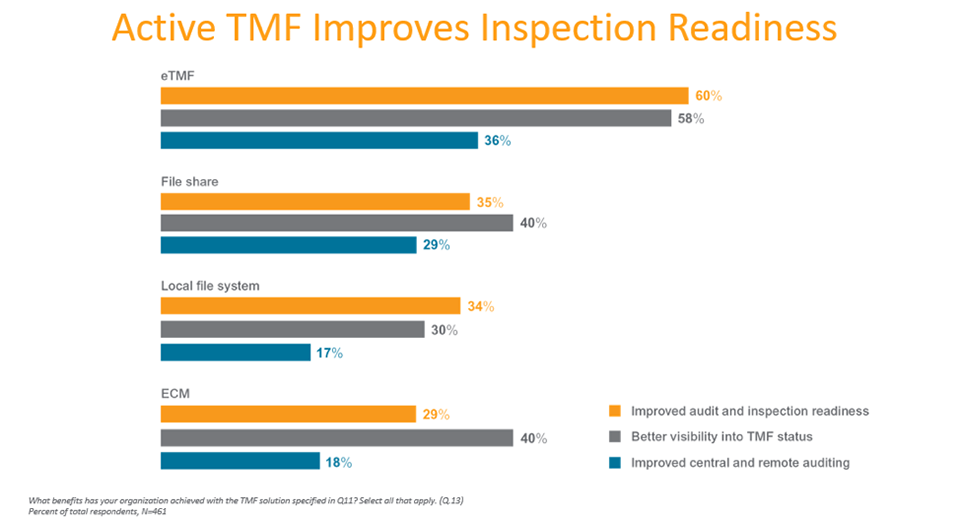 Active TMF Improves Inspection Readiness

eTMF

60%

58%

36%

File share

35%

40%

29%

Local file system

34%

30%

17%

ECM

29%

40%

18%

Improved audit and inspection readiness

Better visibility into TMF status

Improved central and remote auditing

What benefits has your organization achieved with the TMF solution specified in Q11? Select all that apply. (Q.13)
Percent of total respondents, N=461